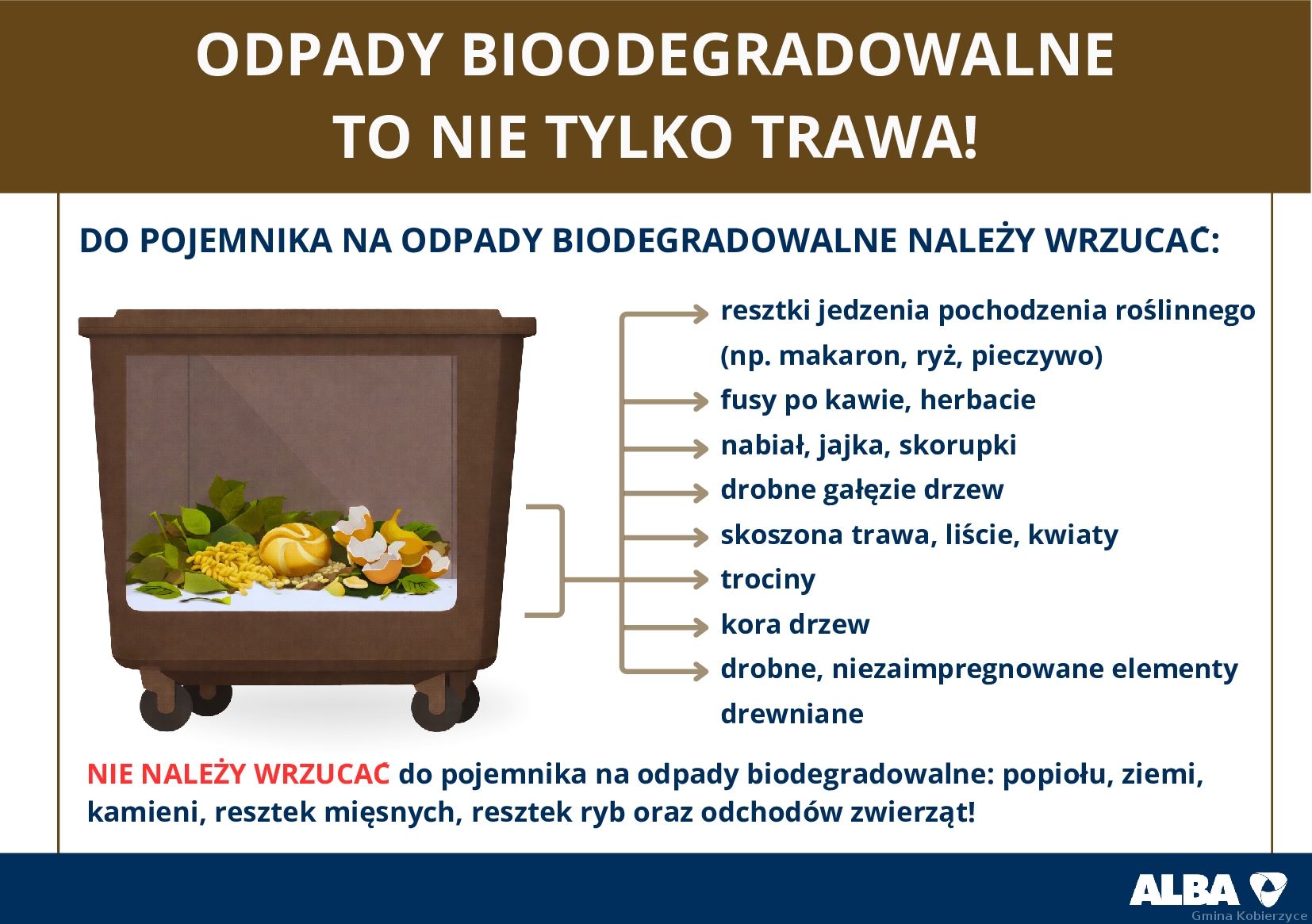 ODPADY BIOODEGRADOWALNE TO NIE TYLKO TRAWA!

DO POJEMNIKA NA ODPADY BIODEGRADOWALNE NALEŻY WRZUCAĆ:

resztki jedzenia pochodzenia roślinnego (np. makaron, ryż, pieczywo)
fusy po kawie, herbacie
nabiał, jajka, skorupki
drobne gałęzie drzew
skoszona trawa, liście, kwiaty
trociny
kora drzew
drobne, niezaimpregnowane elementy drewniane

NIE NALEŻY WRZUCAĆ do pojemnika na odpady biodegradowalne: popiołu, ziemi, kamieni, resztek mięsnych, resztek ryb oraz odchodów zwierząt!

ALBA

Gmina Kobierzyce